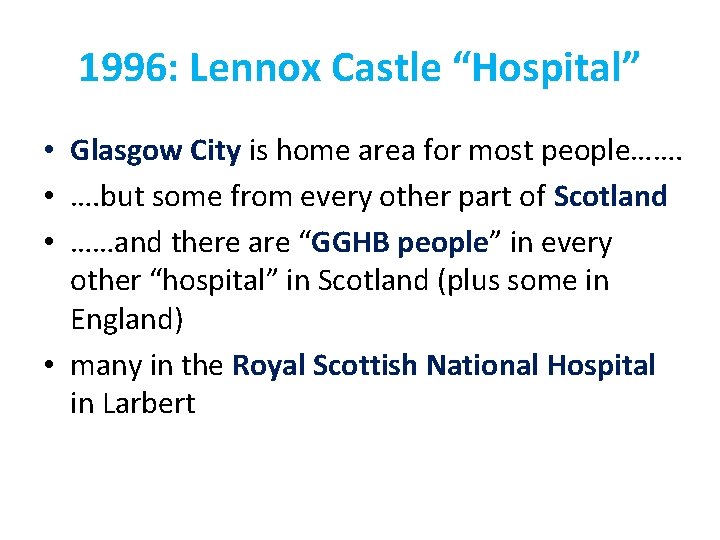 1996: Lennox Castle “Hospital”

• Glasgow City is home area for most people…….
• ….but some from every other part of Scotland
• ……and there are “GGHB people” in every other “hospital” in Scotland (plus some in England)
• many in the Royal Scottish National Hospital in Larbert